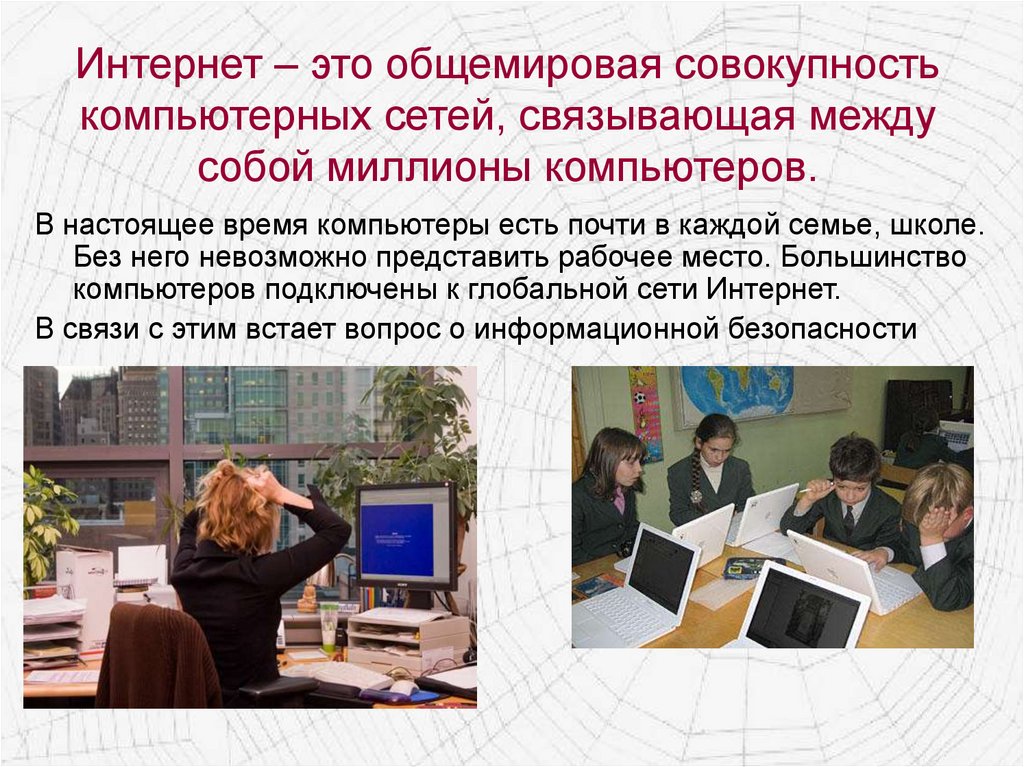 Интернет – это общемировая совокупность компьютерных сетей, связывающая между собой миллионы компьютеров.

В настоящее время компьютеры есть почти в каждой семье, школе. Без него невозможно представить рабочее место. Большинство компьютеров подключены к глобальной сети Интернет.

В связи с этим встает вопрос о информационной безопасности